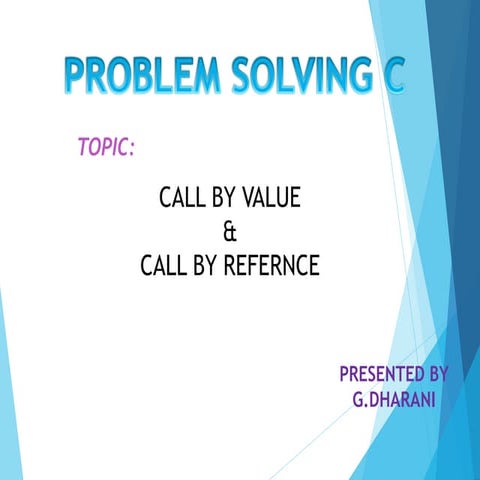 PROBLEM SOLVING C

TOPIC:

CALL BY VALUE
&
CALL BY REFERNCE

PRESENTED BY
G.DHARANI